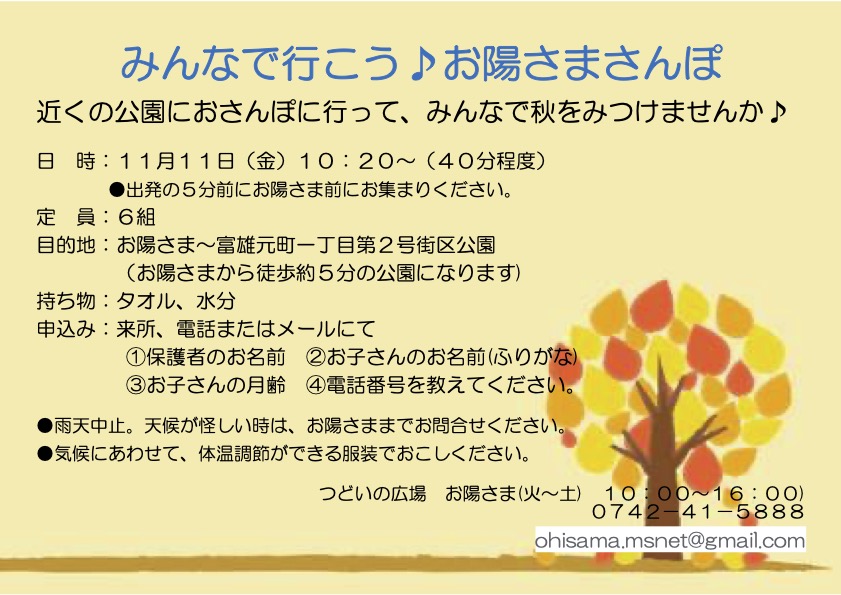 みんなで行こう♪お陽さまさんぽ

近くの公園におさんぽに行って、みんなで秋をみつけませんか♪

日　時：１１月１１日（金）１０：２０～（４０分程度）
●出発の５分前にお陽さま前にお集まりください。
定　員：６組
目的地：お陽さま～富雄元町一丁目第２号街区公園
（お陽さまから徒歩約５分の公園になります）
持ち物：タオル、水分
申込み：来所、電話またはメールにて
①保護者のお名前　②お子さんのお名前(ふりがな)
③お子さんの月齢　④電話番号を教えてください。

●雨天中止。天候が怪しい時は、お陽さままでお問合せください。
●気候にあわせて、体温調節ができる服装でおこしください。

つどいの広場　お陽さま(火～土)　１０：００～１６：００)
０７４２－４１－５８８８
ohisama.msnet@gmail.com